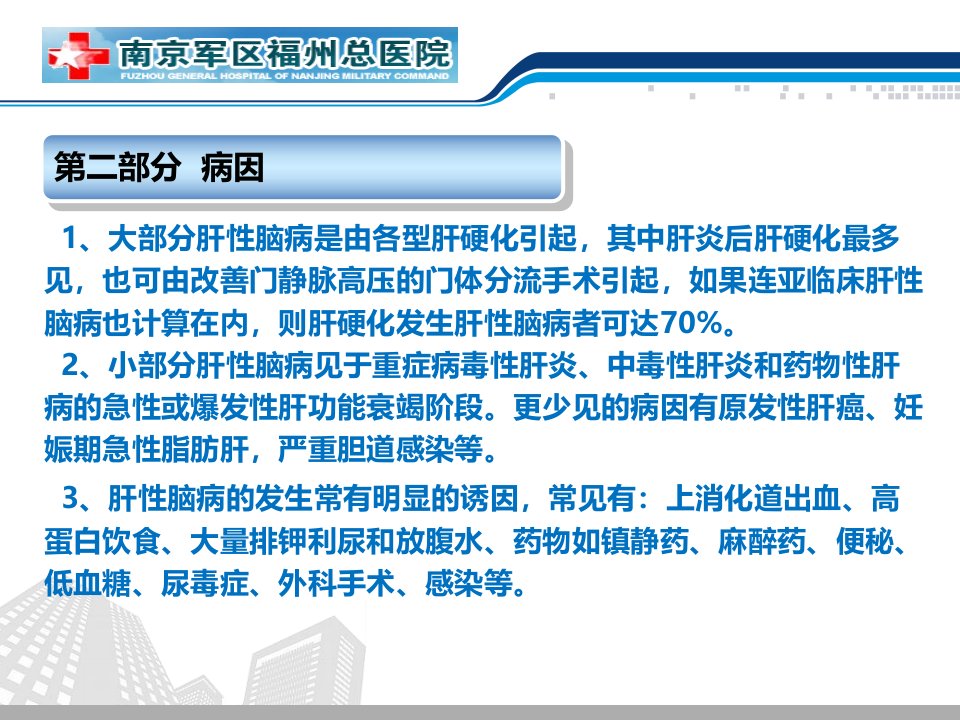 南京军区福州总医院
FUZHOU GENERAL HOSPITAL OF NANJING MILITARY COMMAND

第二部分 病因

1、大部分肝性脑病是由各型肝硬化引起，其中肝炎后肝硬化最多见，也可由改善门静脉高压的门体分流手术引起，如果连亚临床肝性脑病也计算在内，则肝硬化发生肝性脑病者可达70%。

2、小部分肝性脑病见于重症病毒性肝炎、中毒性肝炎和药物性肝病的急性或爆发性肝功能衰竭阶段。更少见的病因有原发性肝癌、妊娠期急性脂肪肝，严重胆道感染等。

3、肝性脑病的发生常有明显的诱因，常见有：上消化道出血、高蛋白饮食、大量排钾利尿和放腹水、药物如镇静药、麻醉药、便秘、低血糖、尿毒症、外科手术、感染等。